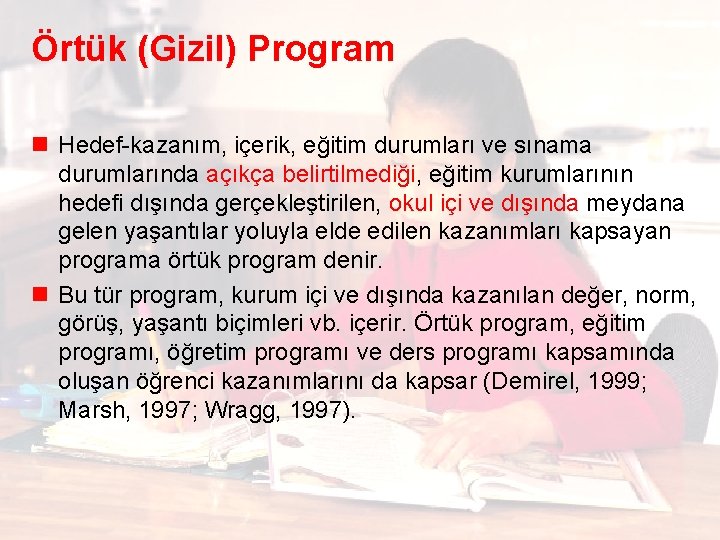 Örtük (Gizil) Program

Hedef-kazanım, içerik, eğitim durumları ve sınama durumlarında açıkça belirtilmediği, eğitim kurumlarının hedefi dışında gerçekleştirilen, okul içi ve dışında meydana gelen yaşantılar yoluyla elde edilen kazanımları kapsayan programa örtük program denir.

Bu tür program, kurum içi ve dışında kazanılan değer, norm, görüş, yaşantı biçimleri vb. içerir. Örtük program, eğitim programı, öğretim programı ve ders programı kapsamında oluşan öğrenci kazanımlarını da kapsar (Demirel, 1999; Marsh, 1997; Wragg, 1997).